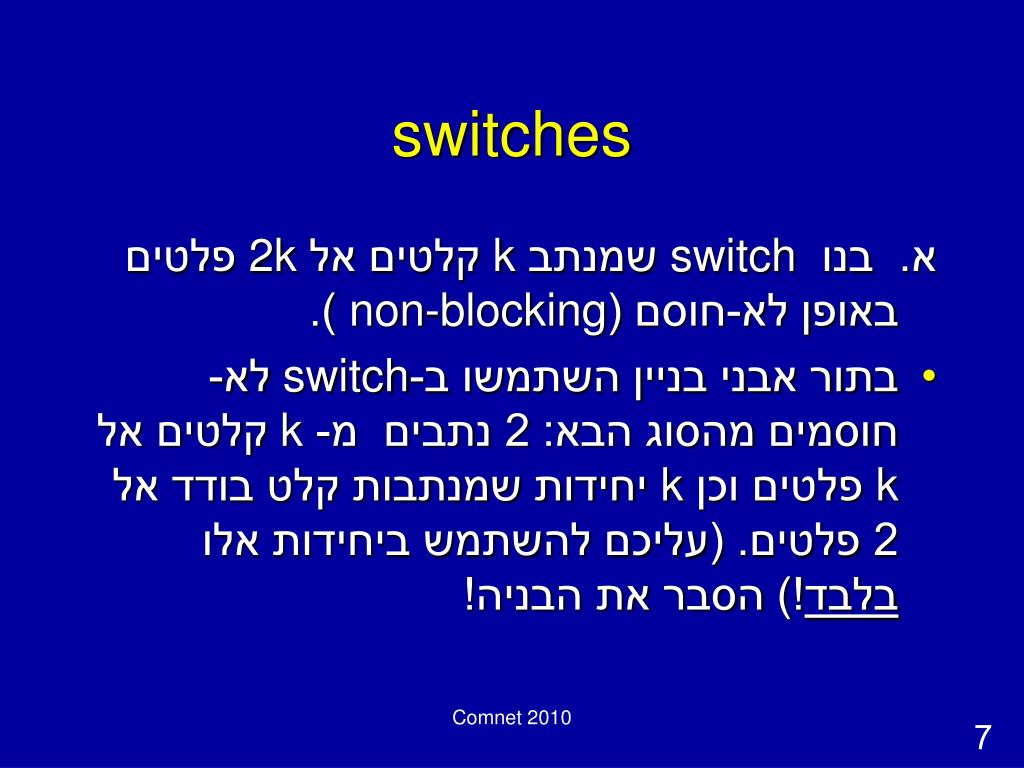 switches

א. בנו switch שמנתב k קלטים אל 2k פלטים באופן לא-חוסם (non-blocking ).

• בתור אבני בניין השתמשו ב-switch לא-חוסמים מהסוג הבא: 2 נתבים מ- k קלטים אל k פלטים וכן k יחידות שמנתבות קלט בודד אל 2 פלטים. (עליכם להשתמש ביחידות אלו בלבד!) הסבר את הבניה!

Comnet 2010

7